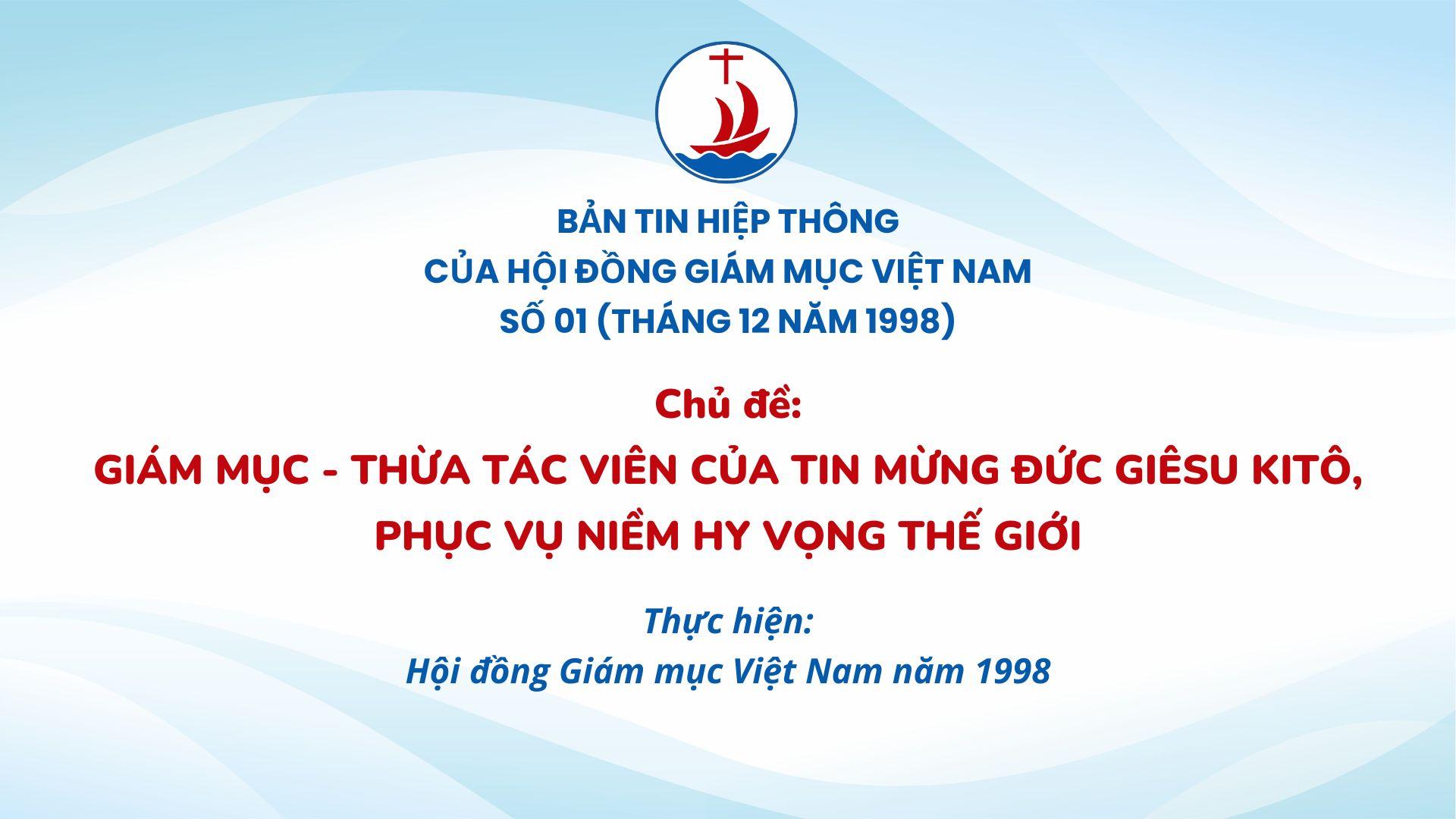 BẢN TIN HIỆP THÔNG
CỦA HỘI ĐỒNG GIÁM MỤC VIỆT NAM
SỐ 01 (THÁNG 12 NĂM 1998)

Chủ đề:

GIÁM MỤC - THỪA TÁC VIÊN CỦA TIN MỪNG ĐỨC GIÊSU KITÔ, PHỤC VỤ NIỀM HY VỌNG THẾ GIỚI

Thực hiện:
Hội đồng Giám mục Việt Nam năm 1998